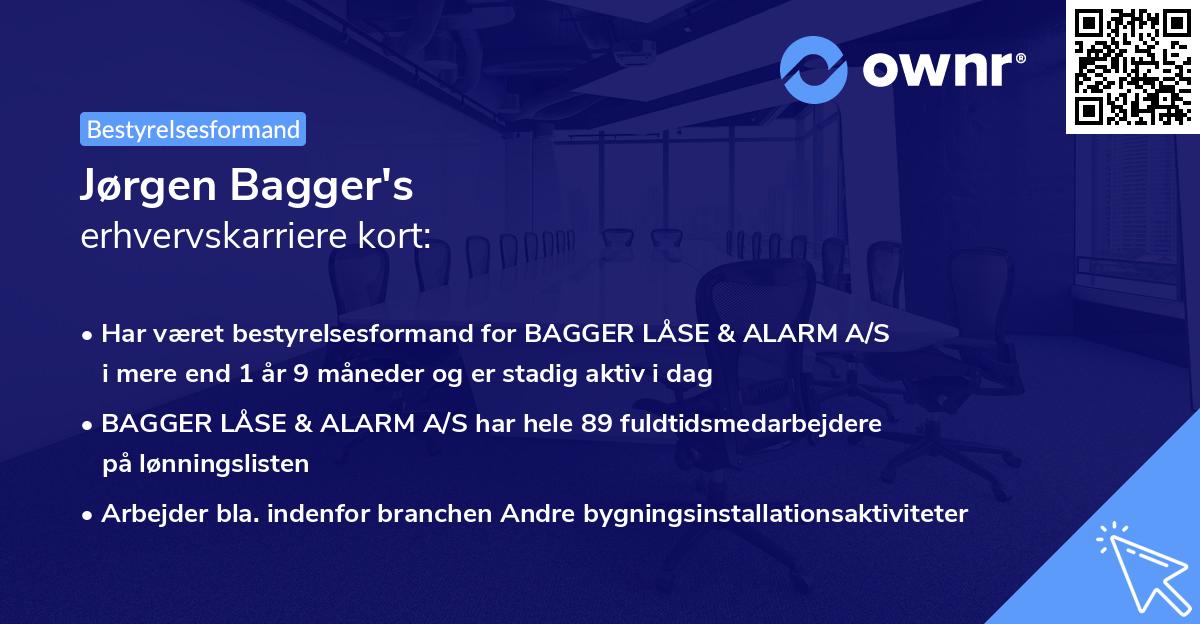 ownr®

Bestyrelsesformand

Jørgen Bagger's
erhvervskarriere kort:

• Har været bestyrelsesformand for BAGGER LÅSE & ALARM A/S i mere end 1 år 9 måneder og er stadig aktiv i dag

• BAGGER LÅSE & ALARM A/S har hele 89 fuldtidsmedarbejdere på lønningslisten

• Arbejder bla. indenfor branchen Andre bygningsinstallationsaktiviteter